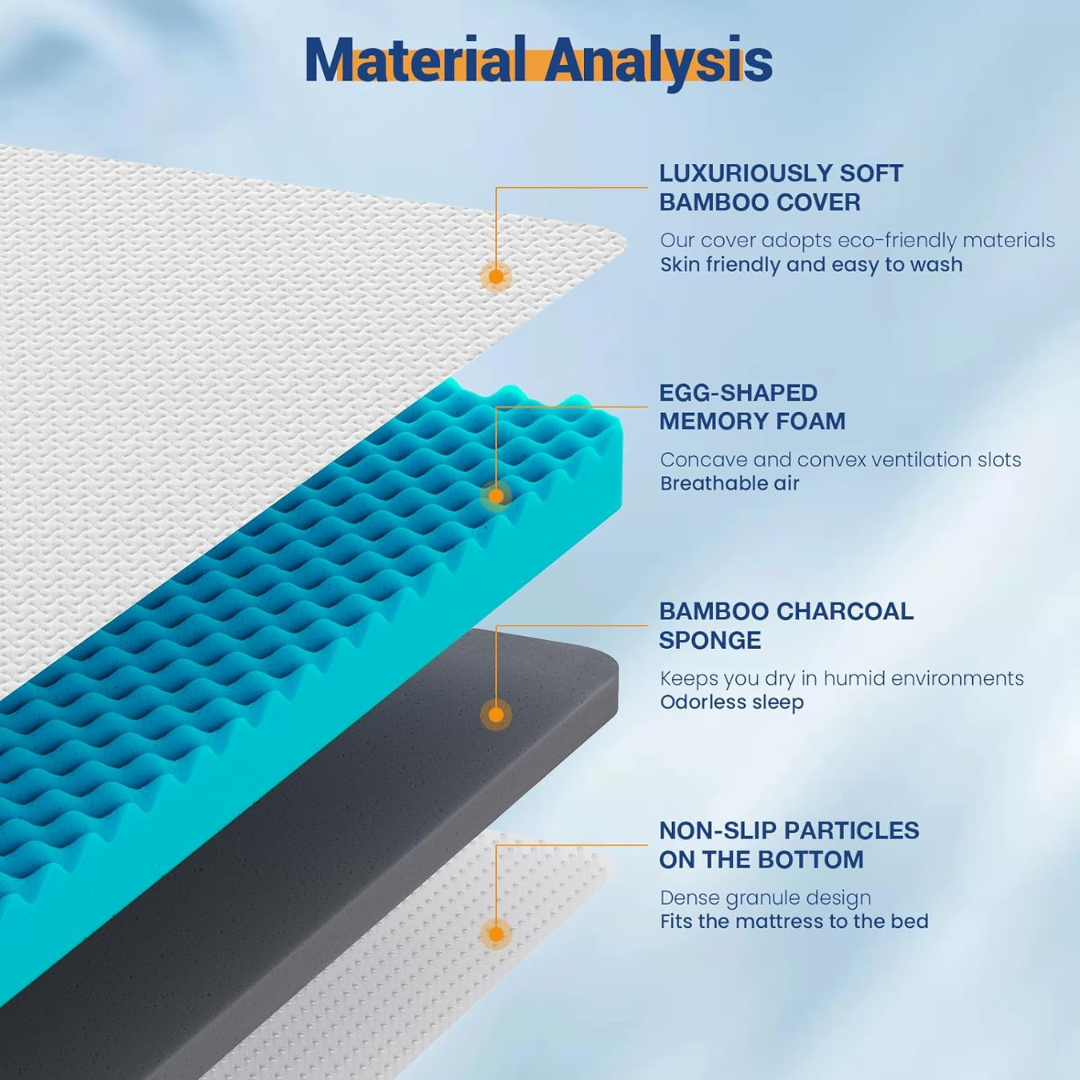 Material Analysis

LUXURIOUSLY SOFT BAMBOO COVER

Our cover adopts eco-friendly materials
Skin friendly and easy to wash

EGG-SHAPED MEMORY FOAM

Concave and convex ventilation slots
Breathable air

BAMBOO CHARCOAL SPONGE

Keeps you dry in humid environments
Odorless sleep

NON-SLIP PARTICLES ON THE BOTTOM

Dense granule design
Fits the mattress to the bed